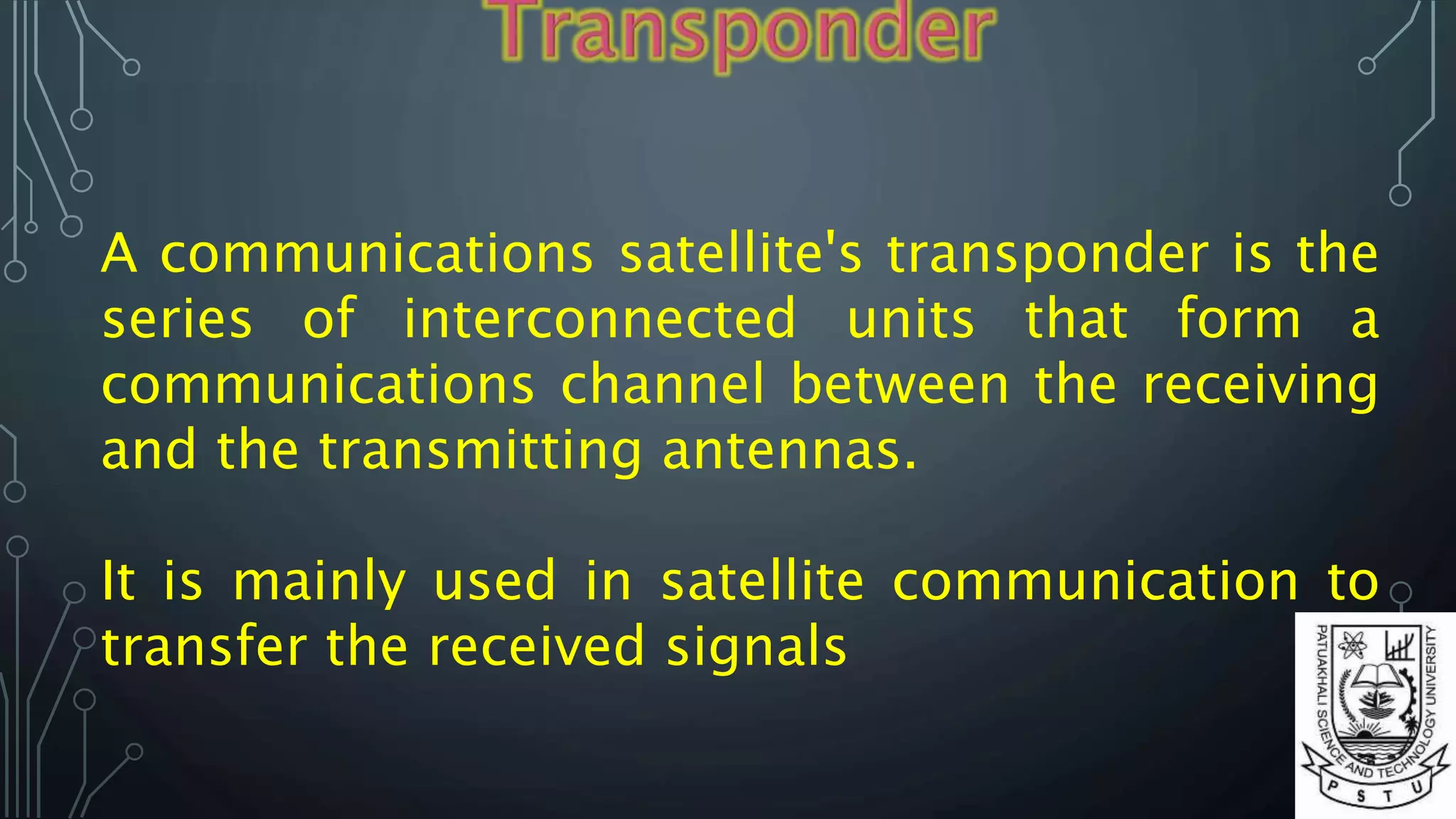 Transponder

A communications satellite's transponder is the series of interconnected units that form a communications channel between the receiving and the transmitting antennas.

It is mainly used in satellite communication to transfer the received signals

PATUAKHALI SCIENCE AND TECHNOLOGY UNIVERSITY
P S T U